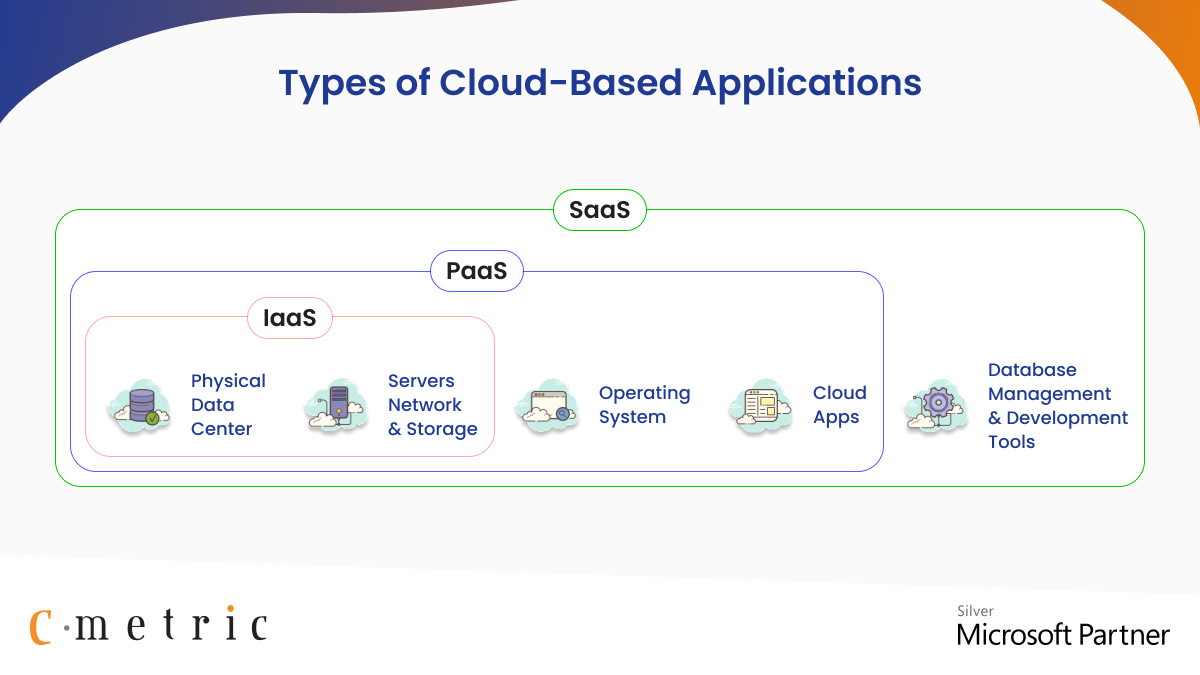 Types of Cloud-Based Applications

SaaS

PaaS

IaaS

Physical Data Center

Servers Network & Storage

Operating System

Cloud Apps

Database Management & Development Tools

c·metric

Silver
Microsoft Partner